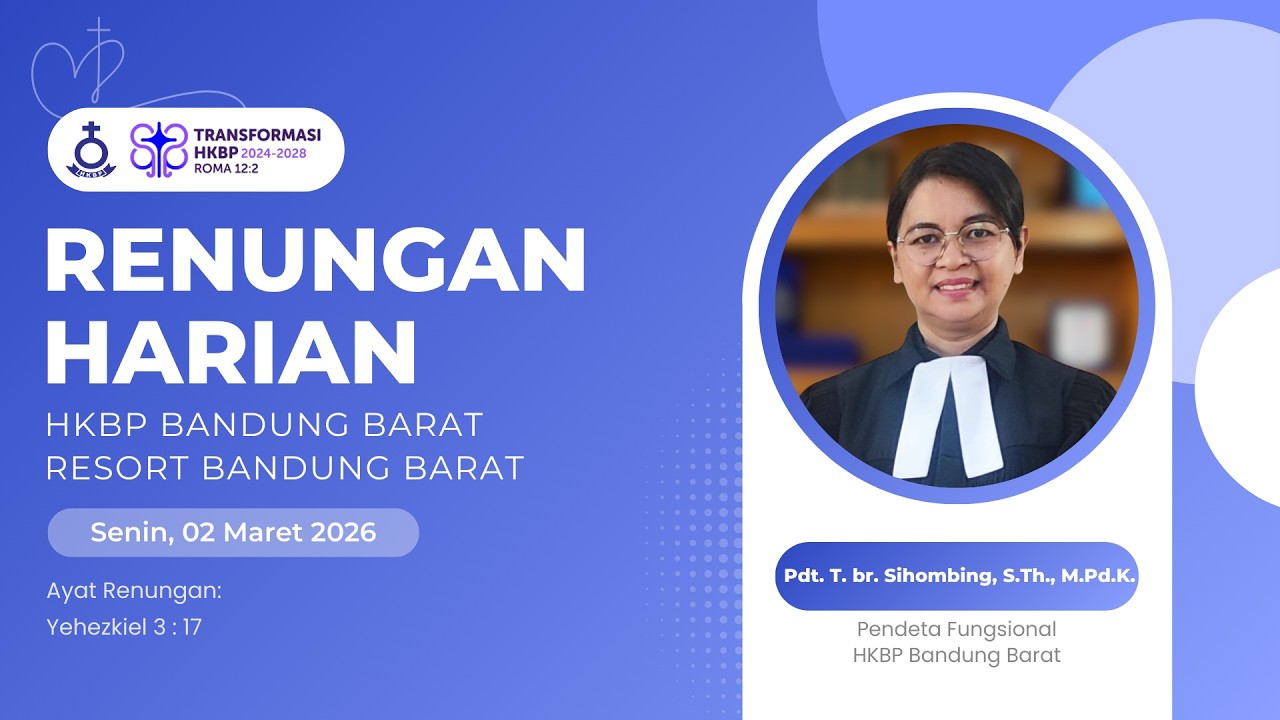 HKBP

TRANSFORMASI HKBP 2024-2028 ROMA 12:2

RENUNGAN HARIAN

HKBP BANDUNG BARAT RESORT BANDUNG BARAT

Senin, 02 Maret 2026

Ayat Renungan:
Yehezkiel 3 : 17

Pdt. T. br. Sihombing, S.Th., M.Pd.K.

Pendeta Fungsional
HKBP Bandung Barat